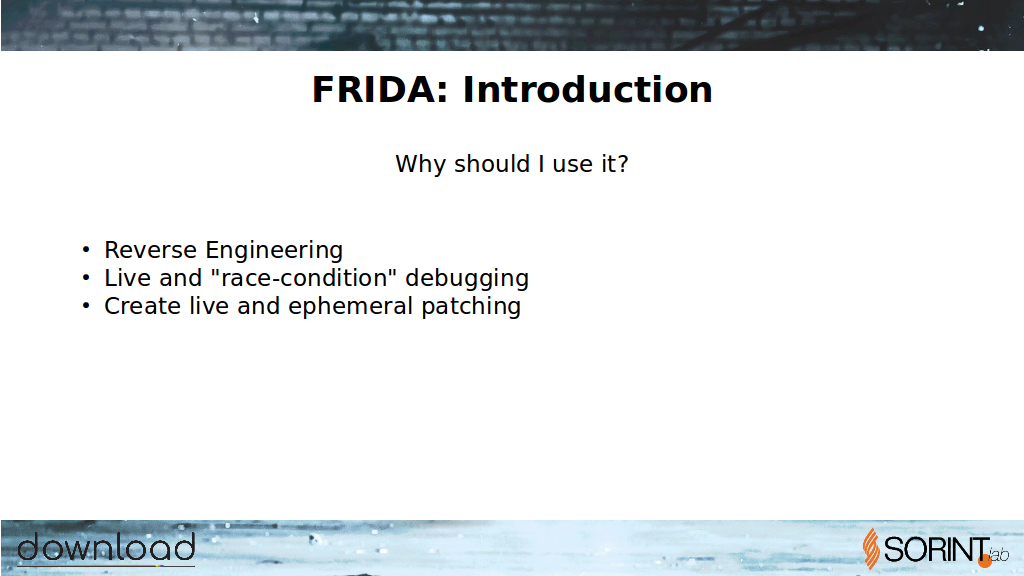 FRIDA: Introduction

Why should I use it?

• Reverse Engineering
• Live and "race-condition" debugging
• Create live and ephemeral patching

download

SORINT.lab